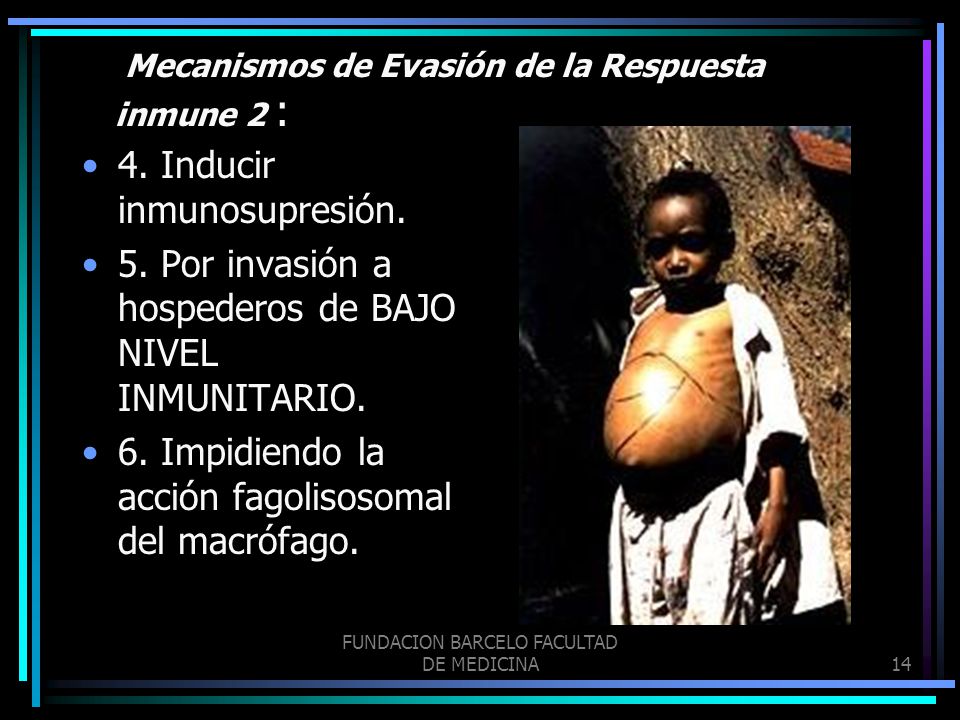 Mecanismos de Evasión de la Respuesta inmune 2 :

• 4. Inducir inmunosupresión.
• 5. Por invasión a hospederos de BAJO NIVEL INMUNITARIO.
• 6. Impidiendo la acción fagolisosomal del macrófago.

FUNDACION BARCELO FACULTAD DE MEDICINA

14